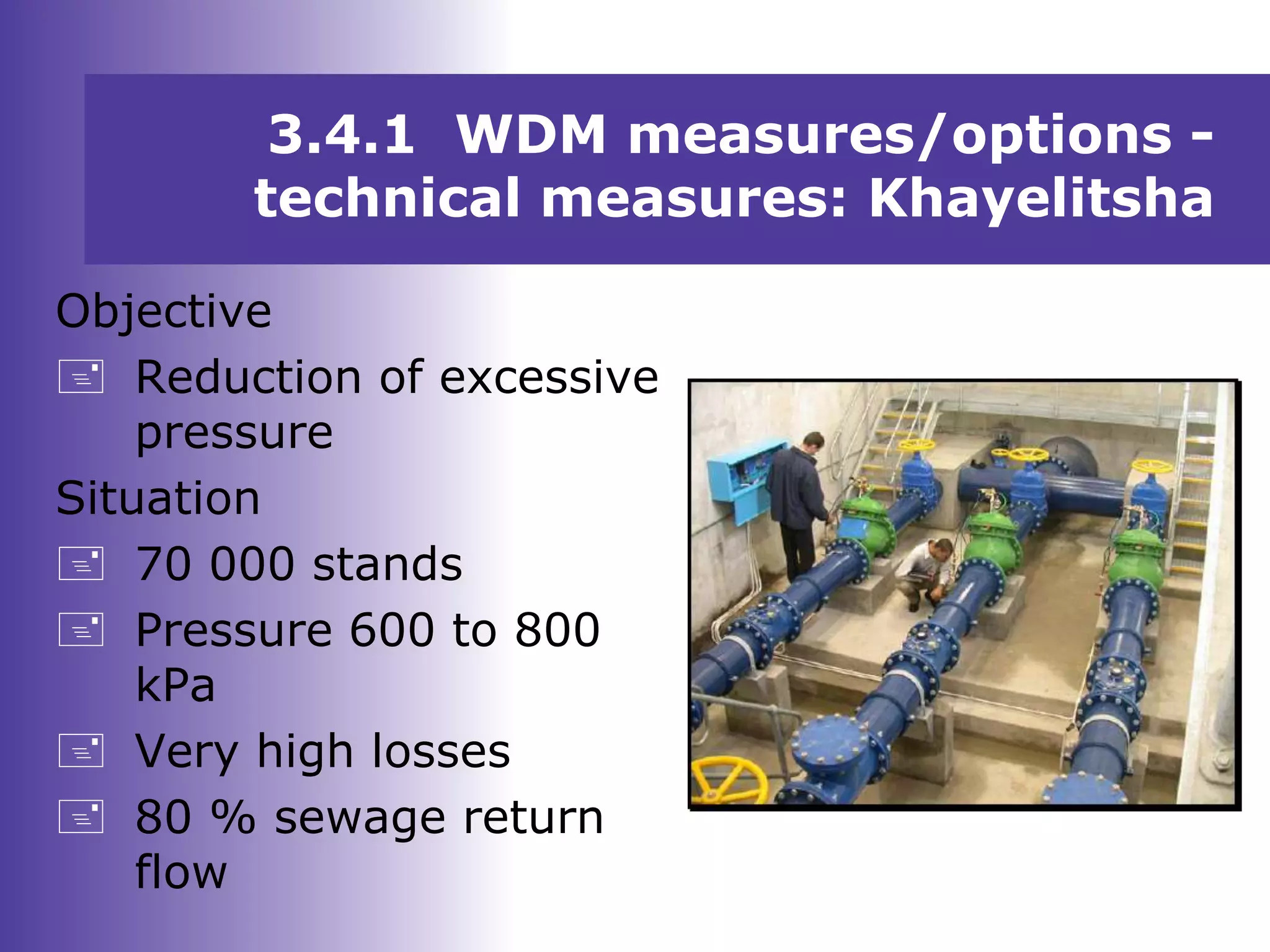 3.4.1 WDM measures/options - technical measures: Khayelitsha

Objective

Reduction of excessive pressure

Situation

70 000 stands

Pressure 600 to 800 kPa

Very high losses

80 % sewage return flow